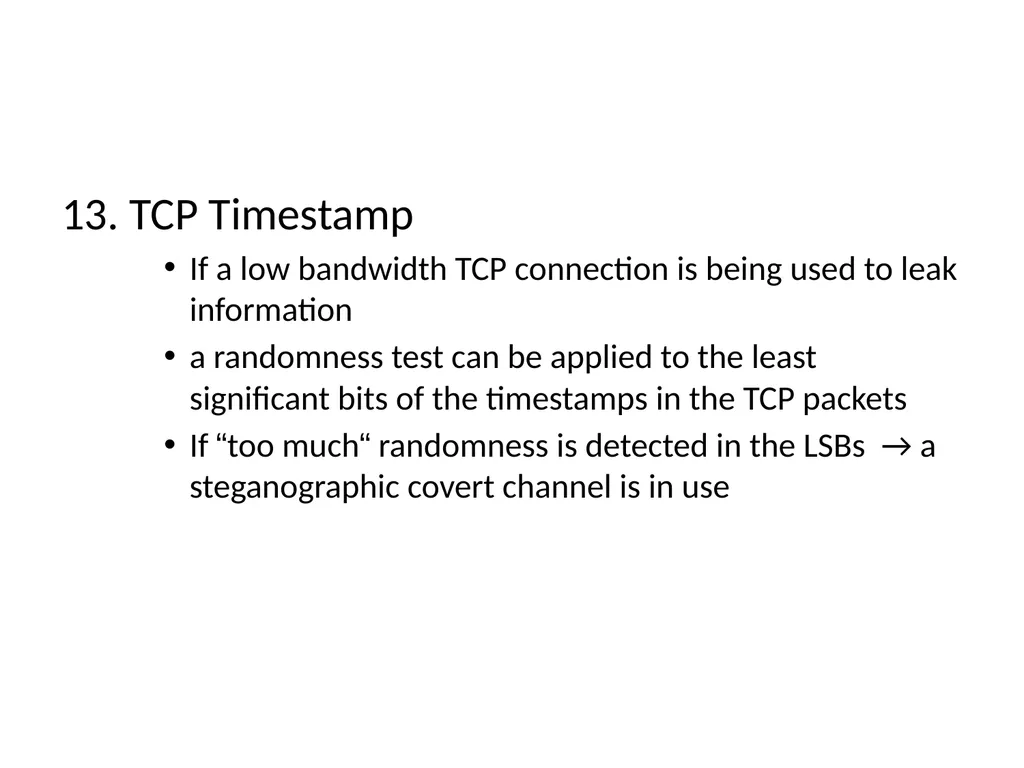 13. TCP Timestamp

• If a low bandwidth TCP connection is being used to leak information

• a randomness test can be applied to the least significant bits of the timestamps in the TCP packets

• If “too much“ randomness is detected in the LSBs → a steganographic covert channel is in use